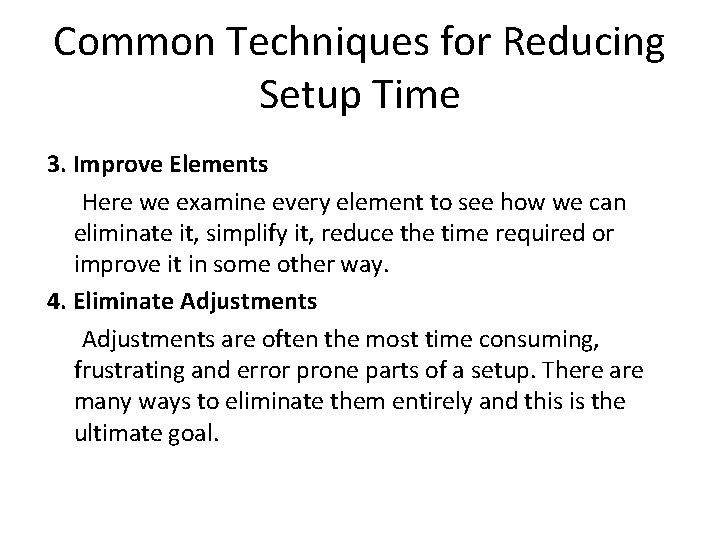 Common Techniques for Reducing Setup Time

3. Improve Elements

Here we examine every element to see how we can eliminate it, simplify it, reduce the time required or improve it in some other way.

4. Eliminate Adjustments

Adjustments are often the most time consuming, frustrating and error prone parts of a setup. There are many ways to eliminate them entirely and this is the ultimate goal.